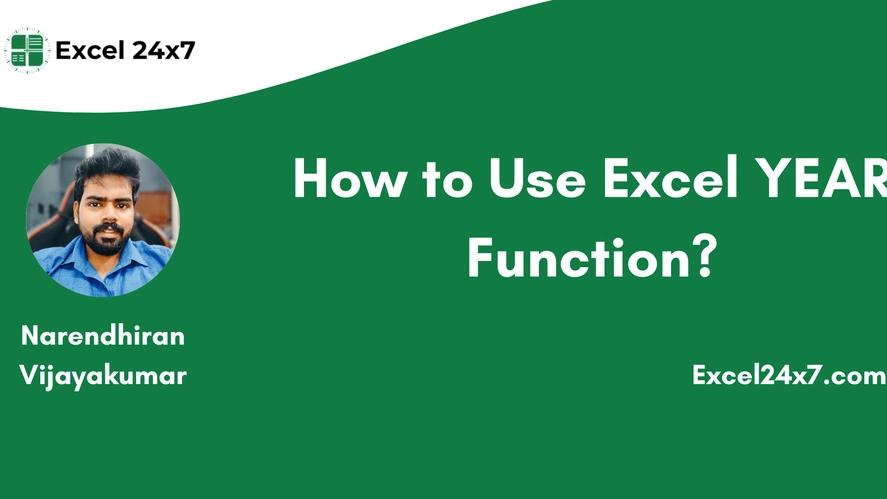 Excel 24x7

How to Use Excel YEAR Function?

Narendhiran Vijayakumar

Excel24x7.com